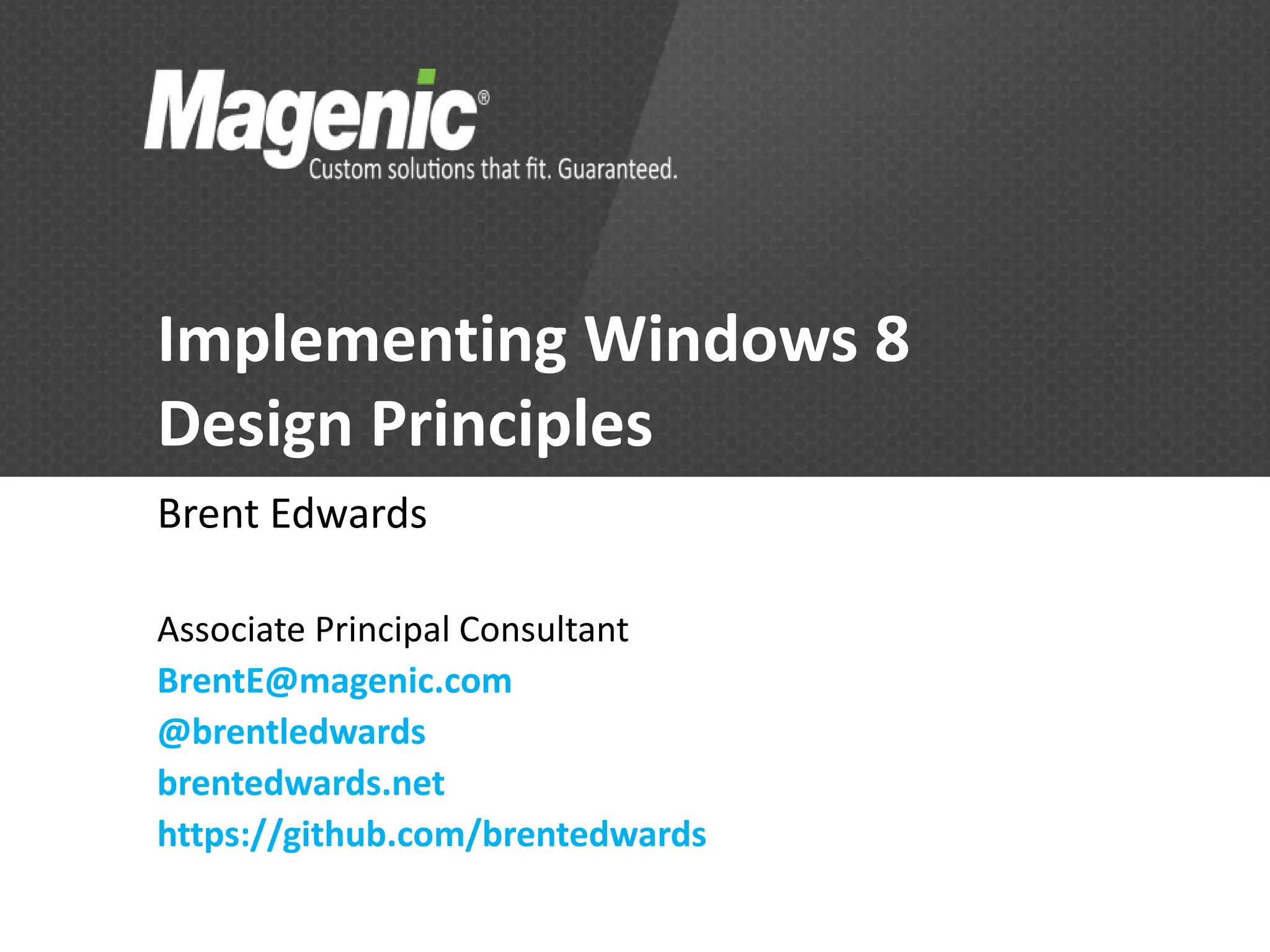 Magenic®
Custom solutions that fit. Guaranteed.

Implementing Windows 8 Design Principles

Brent Edwards

Associate Principal Consultant
BrentE@magenic.com
@brentledwards
brentedwards.net
https://github.com/brentedwards